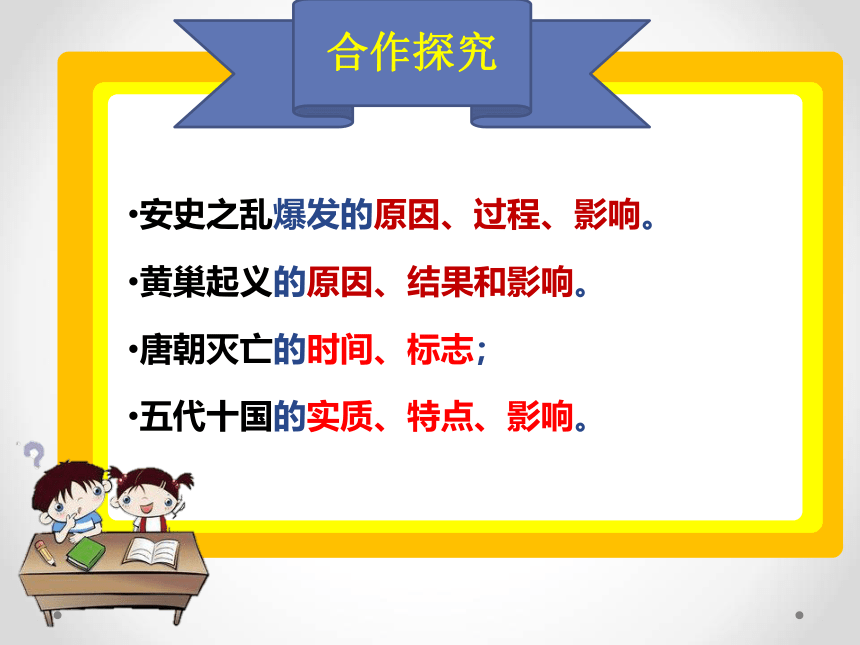 合作探究

•安史之乱爆发的原因、过程、影响。

•黄巢起义的原因、结果和影响。

•唐朝灭亡的时间、标志；

•五代十国的实质、特点、影响。